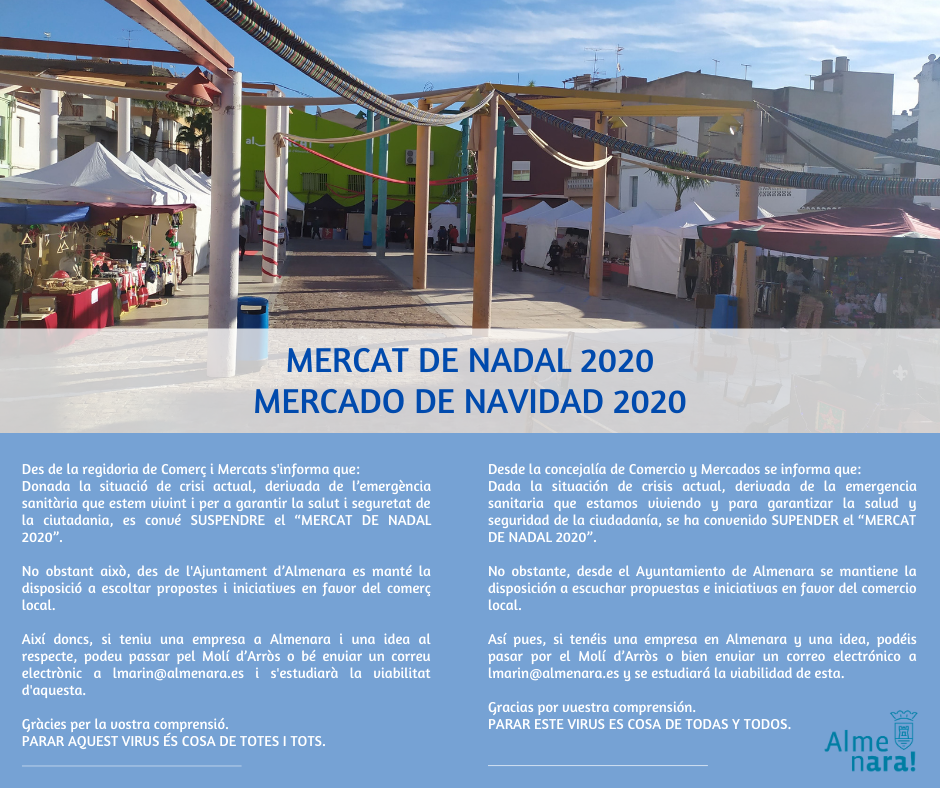 MERCAT DE NADAL 2020
MERCADO DE NAVIDAD 2020

Des de la regidoria de Comerç i Mercats s'informa que:
Donada la situació de crisi actual, derivada de l'emergència sanitària que estem vivint i per a garantir la salut i seguretat de la ciutadania, es convé SUSPENDRE el "MERCAT DE NADAL 2020".

No obstant això, des de l'Ajuntament d'Almenara es manté la disposició a escoltar propostes i iniciatives en favor del comerç local.

Així doncs, si teniu una empresa a Almenara i una idea al respecte, podeu passar pel Molí d'Arròs o bé enviar un correu electrònic a lmarin@almenara.es i s'estudiarà la viabilitat d'aquesta.

Gràcies per la vostra comprensió.
PARAR AQUEST VIRUS ÉS COSA DE TOTES I TOTS.

Desde la concejalía de Comercio y Mercados se informa que:
Dada la situación de crisis actual, derivada de la emergencia sanitaria que estamos viviendo y para garantizar la salud y seguridad de la ciudadanía, se ha convenido SUPENDER el "MERCAT DE NADAL 2020".

No obstante, desde el Ayuntamiento de Almenara se mantiene la disposición a escuchar propuestas e iniciativas en favor del comercio local.

Así pues, si tenéis una empresa en Almenara y una idea, podéis pasar por el Molí d'Arròs o bien enviar un correo electrónico a lmarin@almenara.es y se estudiará la viabilidad de esta.

Gracias por vuestra comprensión.
PARAR ESTE VIRUS ES COSA DE TODAS Y TODOS.

Alme nara!